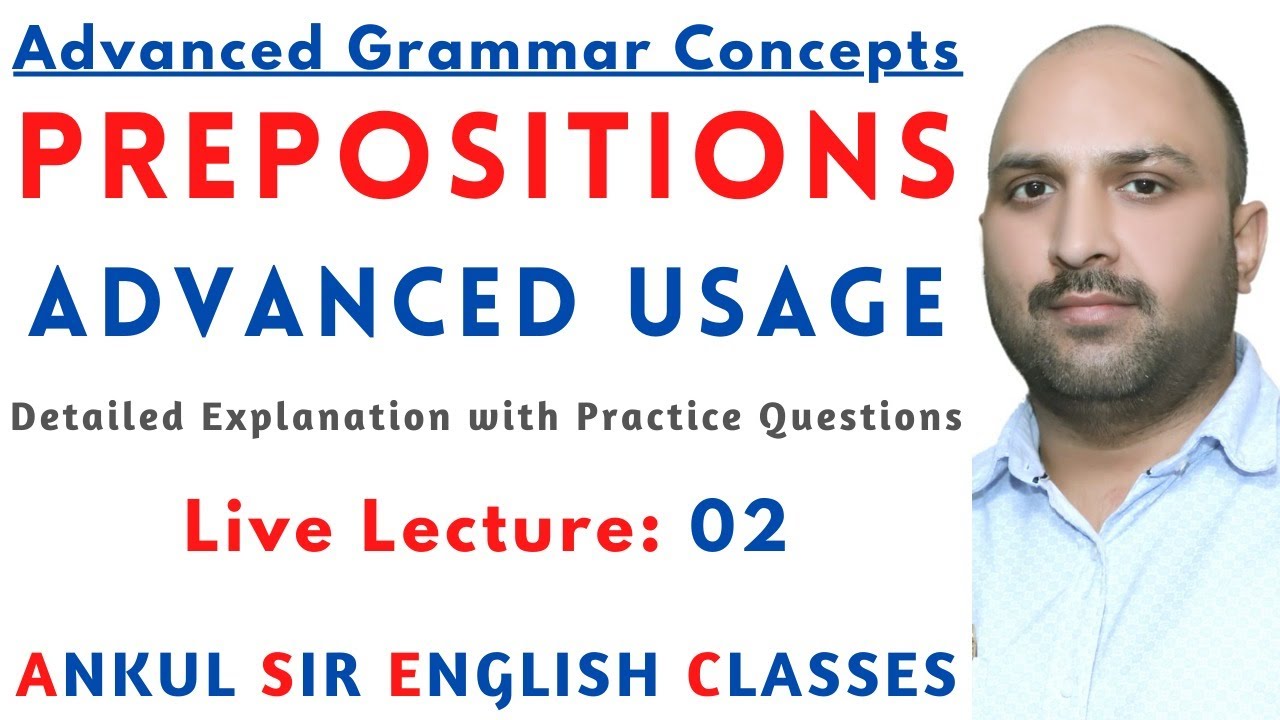 Advanced Grammar Concepts

PREPOSITIONS

ADVANCED USAGE

Detailed Explanation with Practice Questions

Live Lecture: 02

ANKUL SIR ENGLISH CLASSES